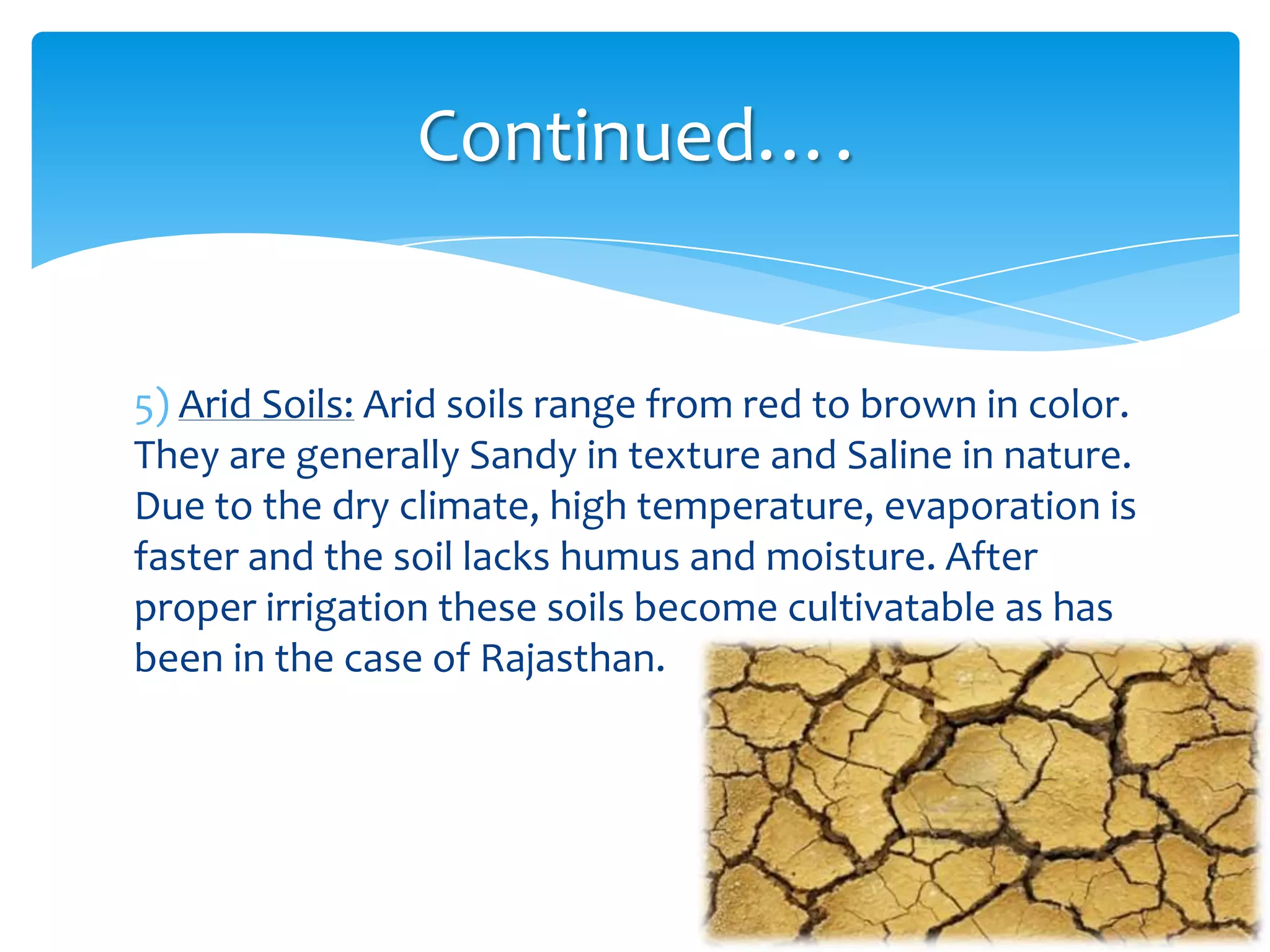 Continued….

5) Arid Soils: Arid soils range from red to brown in color. They are generally Sandy in texture and Saline in nature. Due to the dry climate, high temperature, evaporation is faster and the soil lacks humus and moisture. After proper irrigation these soils become cultivatable as has been in the case of Rajasthan.